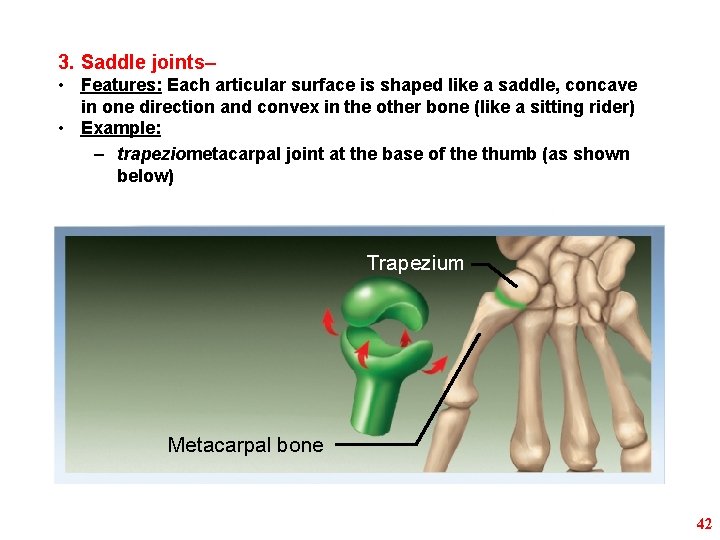 3. Saddle joints–

• Features: Each articular surface is shaped like a saddle, concave in one direction and convex in the other bone (like a sitting rider)

• Example:

– trapeziometacarpal joint at the base of the thumb (as shown below)

Trapezium

Metacarpal bone

42